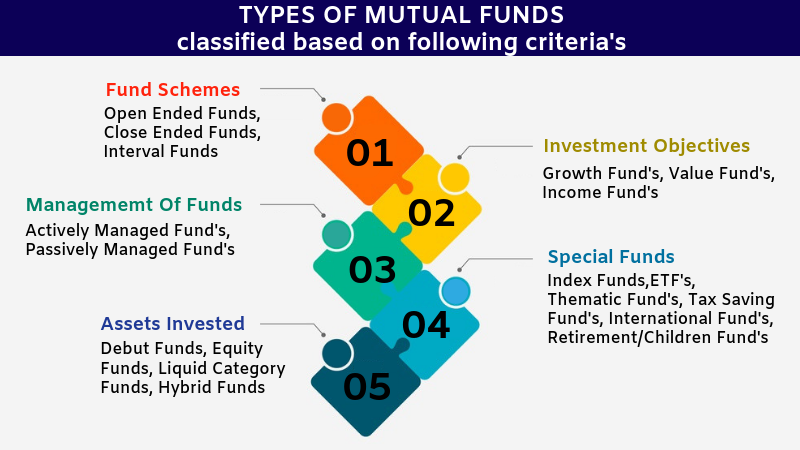 TYPES OF MUTUAL FUNDS
classified based on following criteria's

Fund Schemes
Open Ended Funds, Close Ended Funds, Interval Funds

01

Investment Objectives
Growth Fund's, Value Fund's, Income Fund's

02

Managememt Of Funds
Actively Managed Fund's, Passively Managed Fund's

03

Special Funds
Index Funds,ETF's, Thematic Fund's, Tax Saving Fund's, International Fund's, Retirement/Children Fund's

04

Assets Invested
Debut Funds, Equity Funds, Liquid Category Funds, Hybrid Funds

05